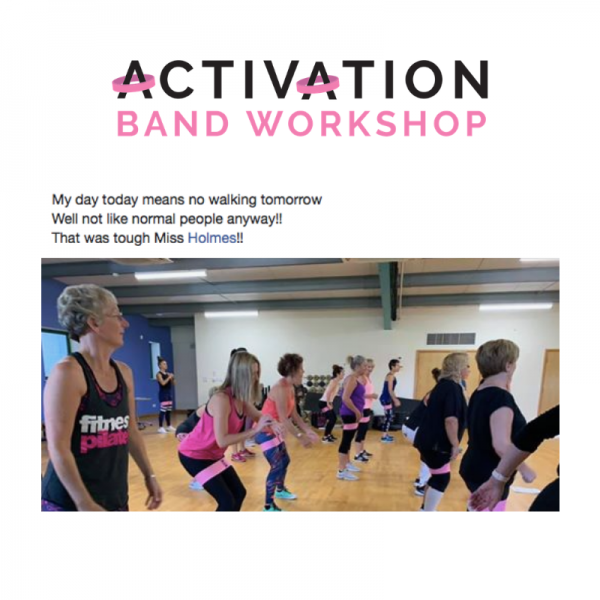 ACTIVATION
BAND WORKSHOP

My day today means no walking tomorrow
Well not like normal people anyway!!
That was tough Miss Holmes!!

fitnes
pilate